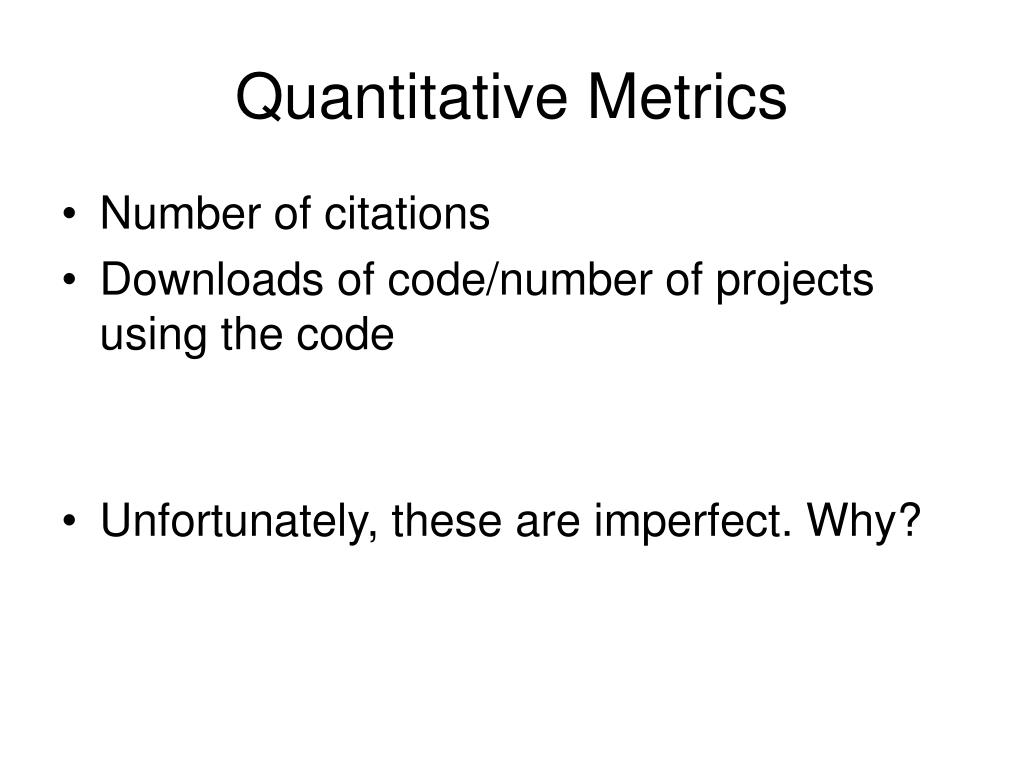 Quantitative Metrics

• Number of citations
• Downloads of code/number of projects using the code

• Unfortunately, these are imperfect. Why?